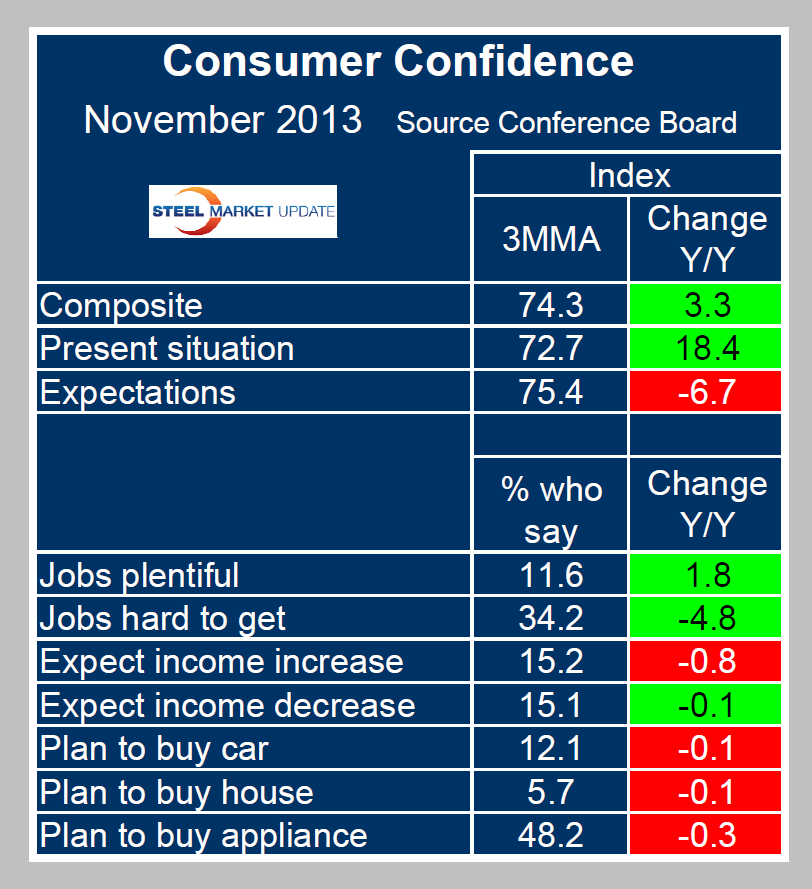 Consumer Confidence

November 2013 Source Conference Board

STEEL MARKET UPDATE

| | Index | |
|---|---|---|
| | 3MMA | Change Y/Y |
| Composite | 74.3 | 3.3 |
| Present situation | 72.7 | 18.4 |
| Expectations | 75.4 | -6.7 |
| | | |
| | % who say | Change Y/Y |
| Jobs plentiful | 11.6 | 1.8 |
| Jobs hard to get | 34.2 | -4.8 |
| Expect income increase | 15.2 | -0.8 |
| Expect income decrease | 15.1 | -0.1 |
| Plan to buy car | 12.1 | -0.1 |
| Plan to buy house | 5.7 | -0.1 |
| Plan to buy appliance | 48.2 | -0.3 |